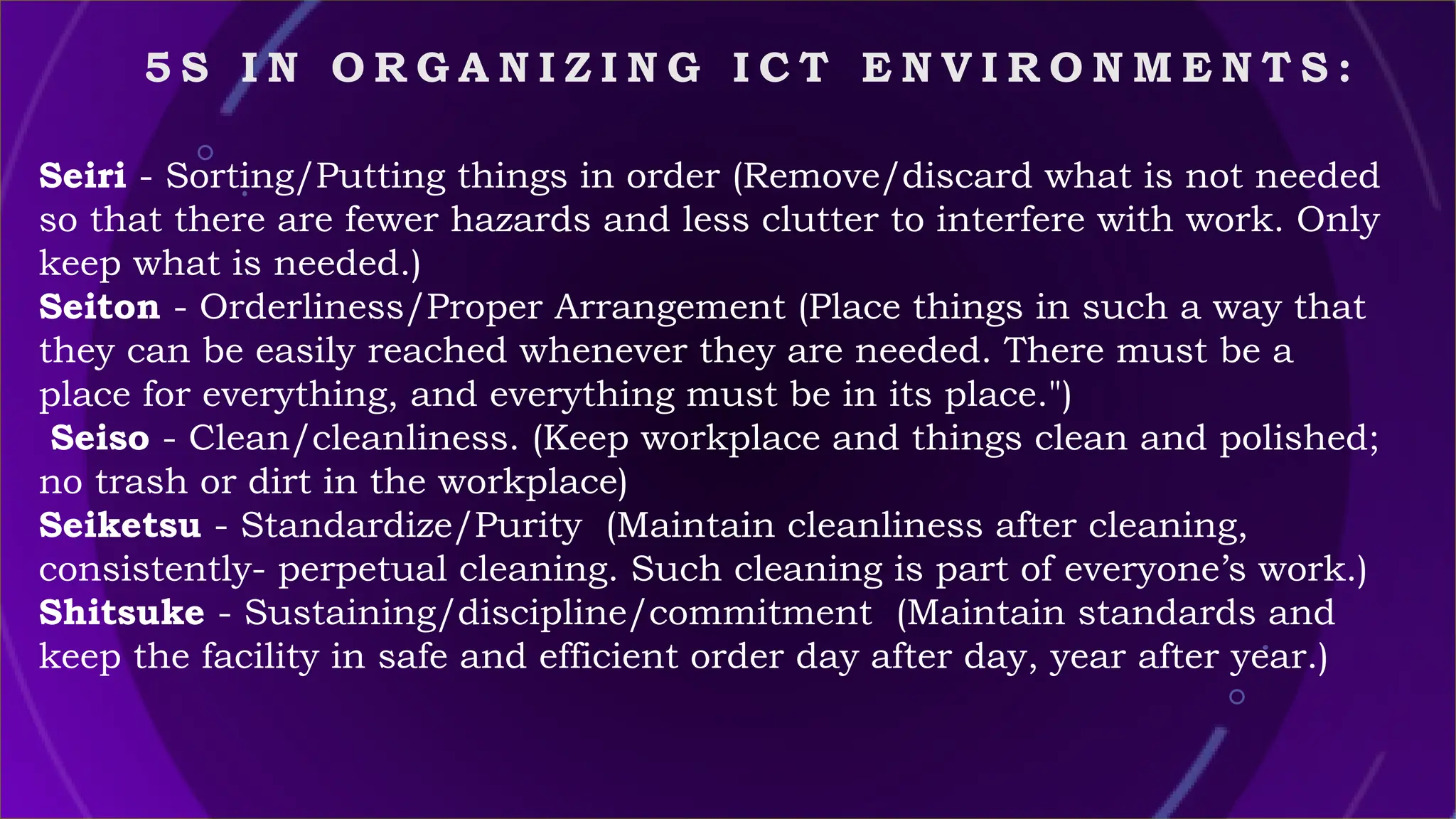 5S IN ORGANIZING ICT ENVIRONMENTS:

Seiri - Sorting/Putting things in order (Remove/discard what is not needed so that there are fewer hazards and less clutter to interfere with work. Only keep what is needed.)
Seiton - Orderliness/Proper Arrangement (Place things in such a way that they can be easily reached whenever they are needed. There must be a place for everything, and everything must be in its place.")
Seiso - Clean/cleanliness. (Keep workplace and things clean and polished; no trash or dirt in the workplace)
Seiketsu - Standardize/Purity (Maintain cleanliness after cleaning, consistently- perpetual cleaning. Such cleaning is part of everyone's work.)
Shitsuke - Sustaining/discipline/commitment (Maintain standards and keep the facility in safe and efficient order day after day, year after year.)